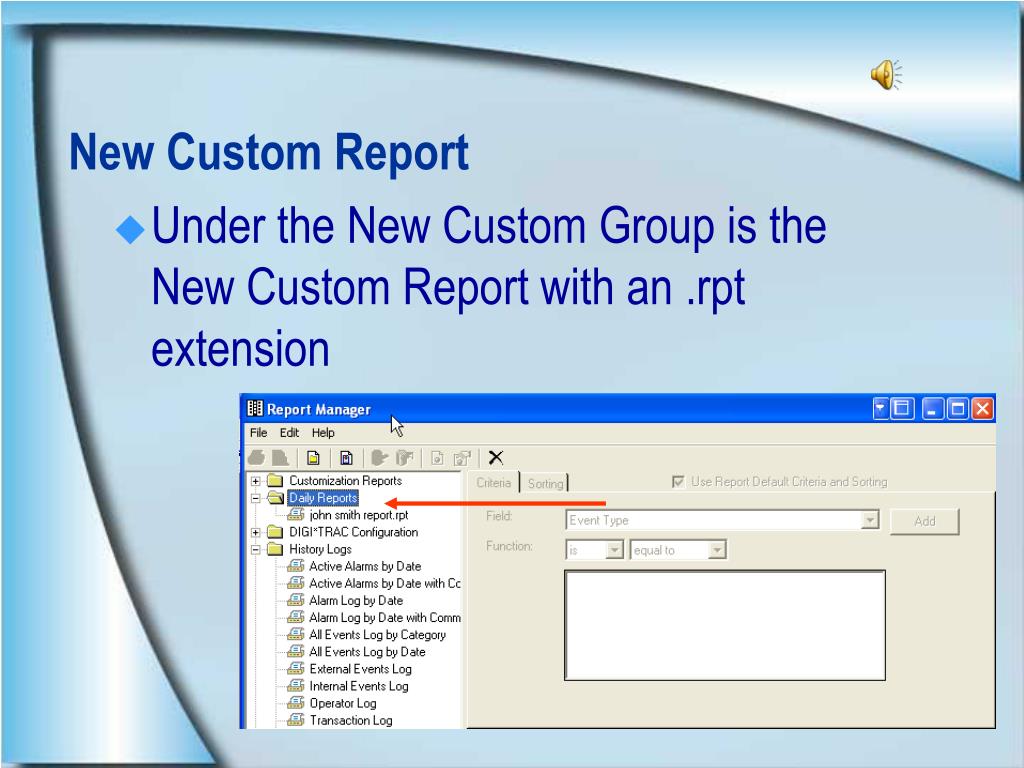 New Custom Report

Under the New Custom Group is the New Custom Report with an .rpt extension

Report Manager

File Edit Help

Customization Reports
Daily Reports
john smith report.rpt
DIGI*TRAC Configuration
History Logs
Active Alarms by Date
Active Alarms by Date with Cc
Alarm Log by Date
Alarm Log by Date with Comm
All Events Log by Category
All Events Log by Date
External Events Log
Internal Events Log
Operator Log
Transaction Log

Criteria Sorting

Use Report Default Criteria and Sorting

Field: Event Type

Add

Function: is equal to